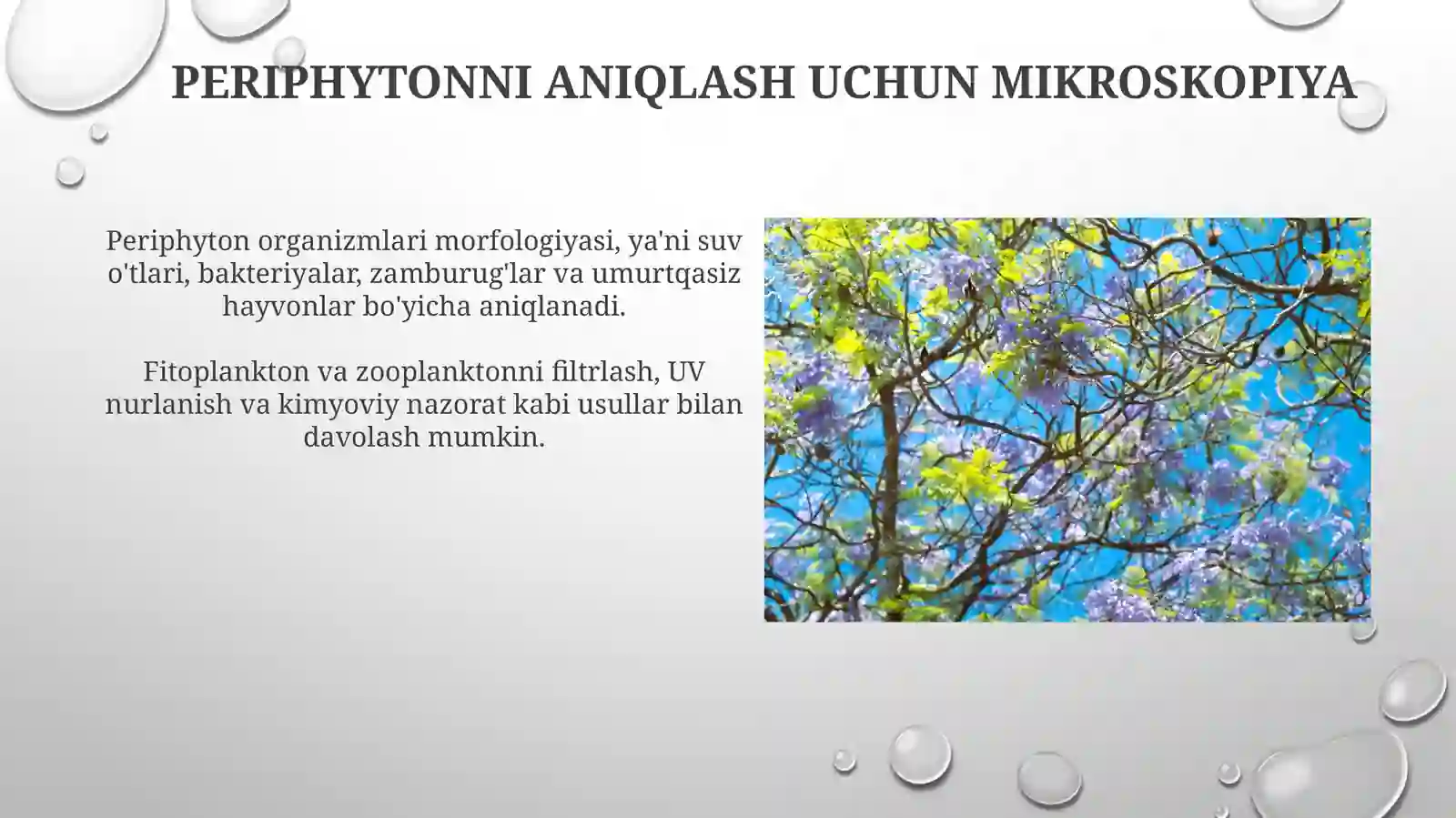 PERIPHYTONNI ANIQLASH UCHUN MIKROSKOPIYA

Periphyton organizmlari morfologiyasi, ya'ni suv o'tlari, bakteriyalar, zamburug'lar va umurtqasiz hayvonlar bo'yicha aniqlanadi.

Fitoplankton va zooplanktonni filtrlash, UV nurlanish va kimyoviy nazorat kabi usullar bilan davolash mumkin.